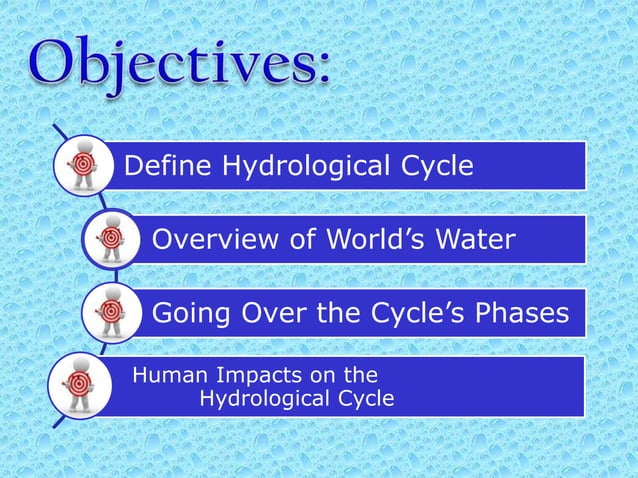 Objectives:

Define Hydrological Cycle

Overview of World’s Water

Going Over the Cycle’s Phases

Human Impacts on the Hydrological Cycle